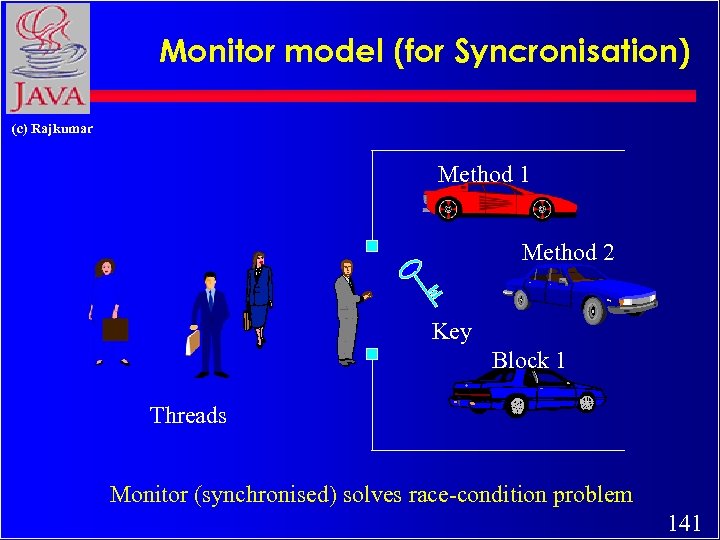 JAVA

Monitor model (for Syncronisation)

(c) Rajkumar

Method 1

Method 2

Key

Block 1

Threads

Monitor (synchronised) solves race-condition problem

141